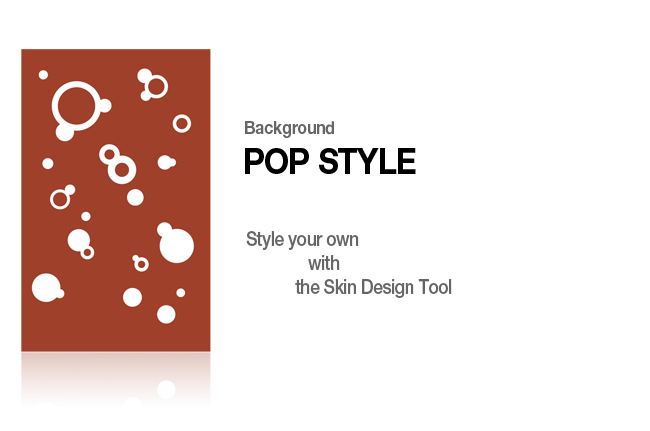 Background
POP STYLE

Style your own
with
the Skin Design Tool